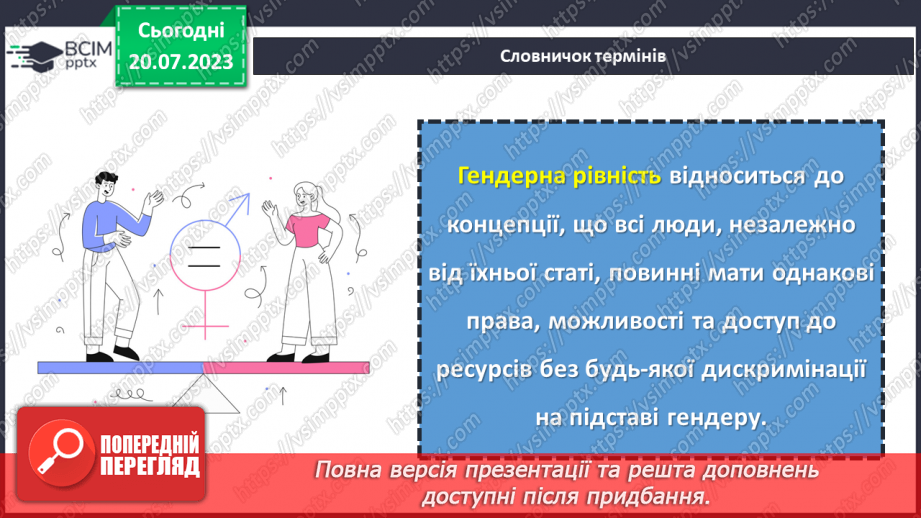 ВСІМ pptx

Сьогодні 20.07.2023

Словничок термінів

Гендерна рівність відноситься до концепції, що всі люди, незалежно від їхньої статі, повинні мати однакові права, можливості та доступ до ресурсів без будь-якої дискримінації на підставі гендеру.

ПОПЕРЕДНІЙ ПЕРЕГЛЯД

Повна версія презентації та решта доповнень доступні після придбання.

https://vsimpptx.com